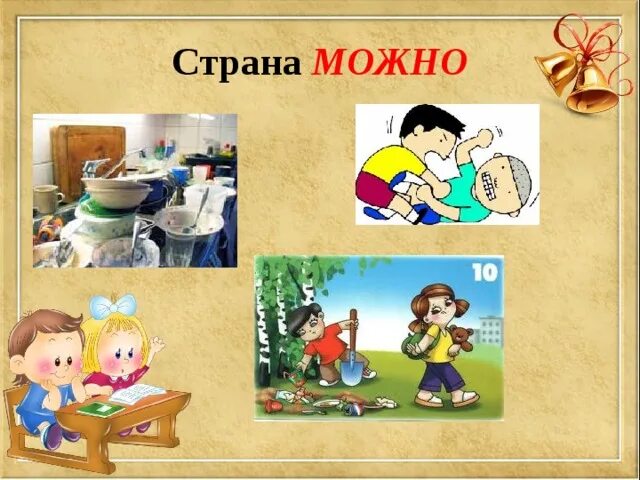 Страна МОЖНО

10